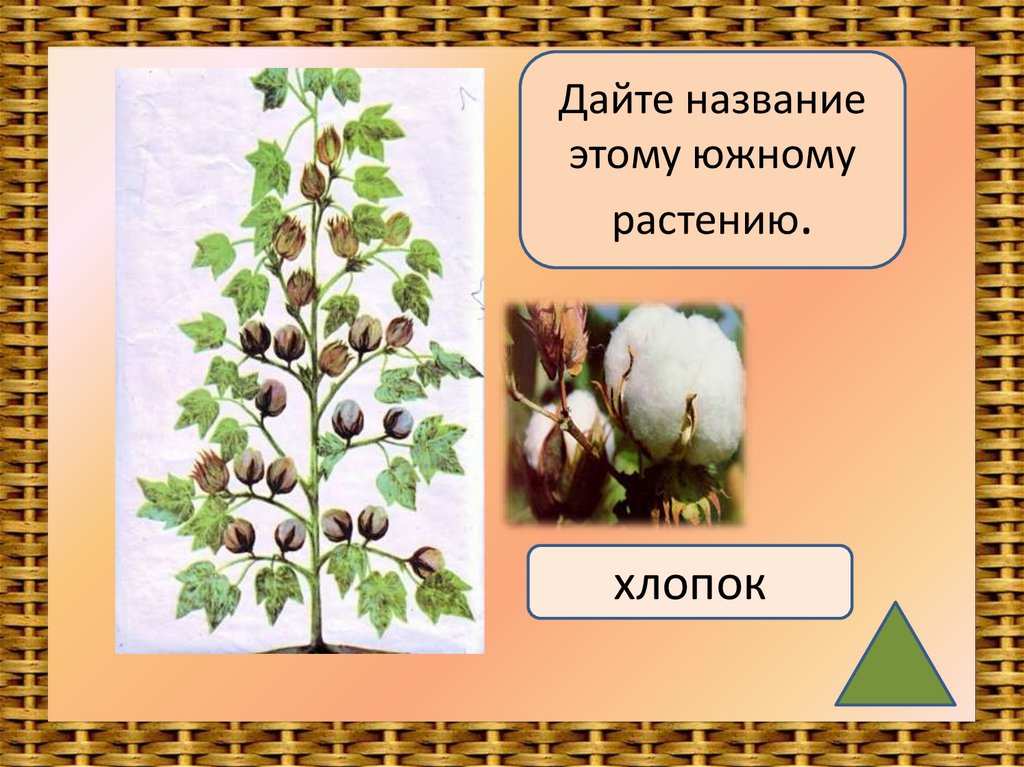 Дайте название этому южному растению.

хлопок